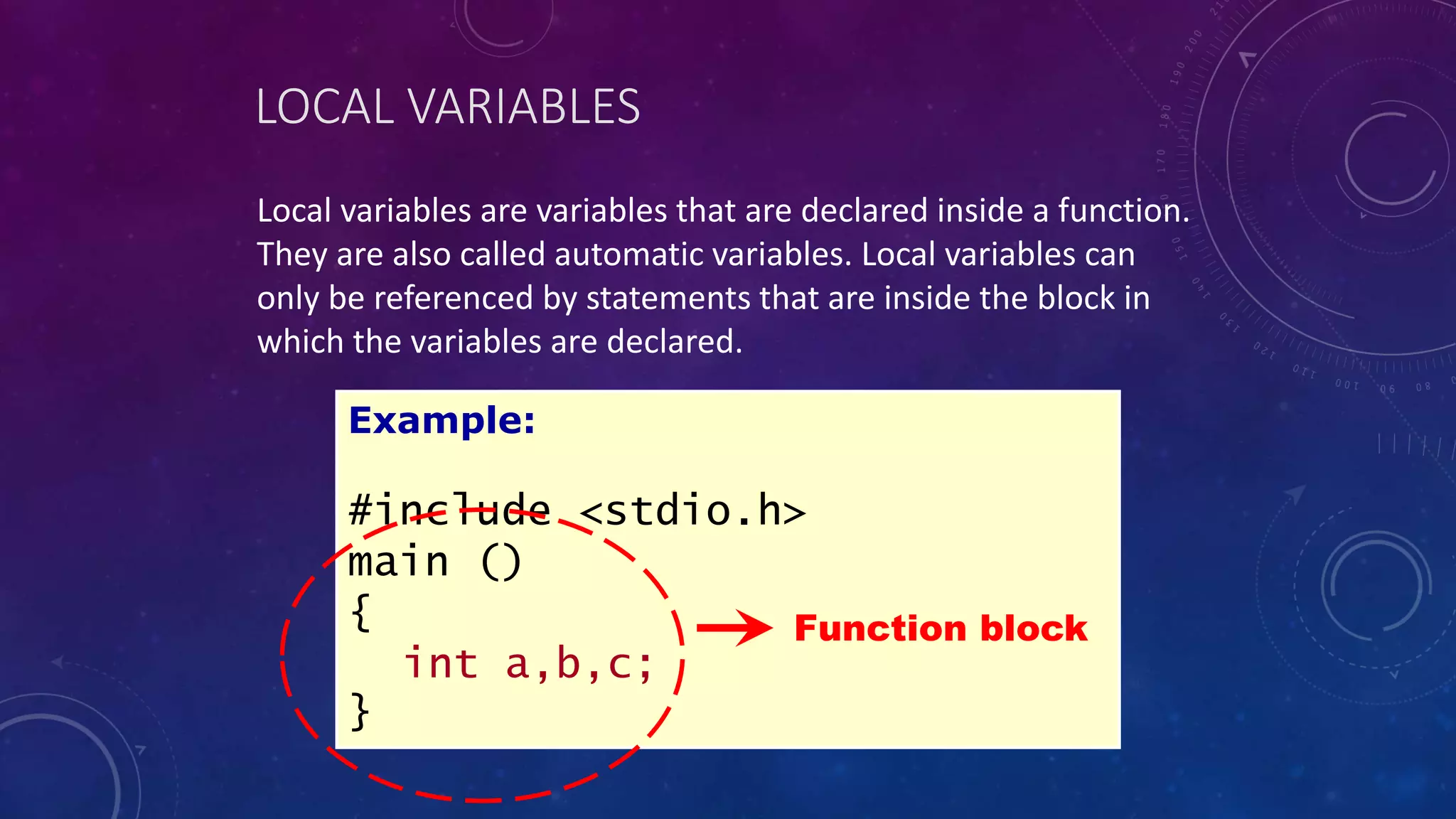 LOCAL VARIABLES

Local variables are variables that are declared inside a function. They are also called automatic variables. Local variables can only be referenced by statements that are inside the block in which the variables are declared.

Example:

#include <stdio.h>
main ()
{
int a,b,c;
}

Function block